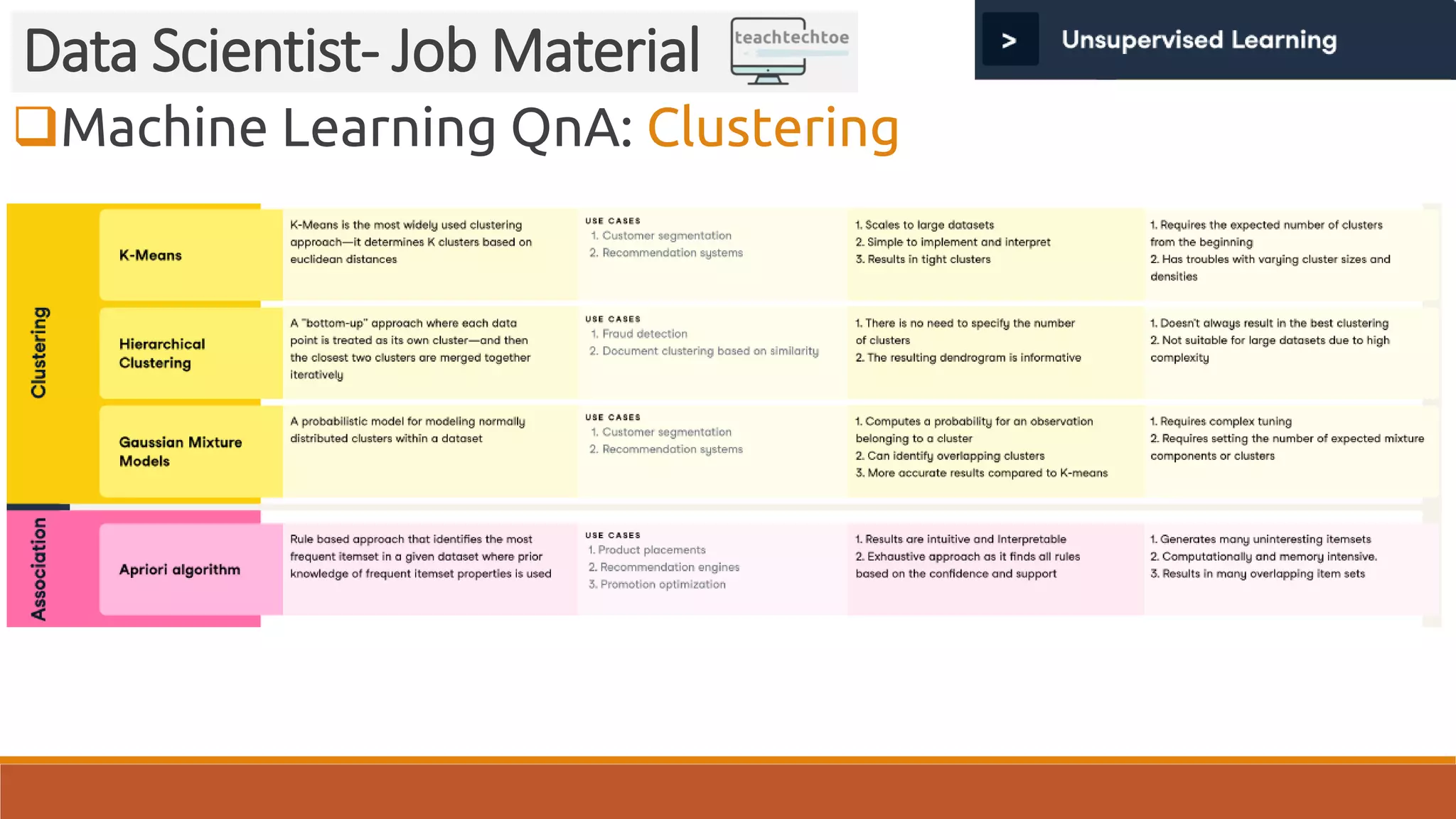 Data Scientist- Job Material

teachtechtoe

> Unsupervised Learning

❑Machine Learning QnA: Clustering

| | | | | | |
|---|---|---|---|---|---|
| Clustering | K-Means | K-Means is the most widely used clustering approach—it determines K clusters based on euclidean distances | USE CASES 1. Customer segmentation 2. Recommendation systems | 1. Scales to large datasets 2. Simple to implement and interpret 3. Results in tight clusters | 1. Requires the expected number of clusters from the beginning 2. Has troubles with varying cluster sizes and densities |
| Clustering | Hierarchical Clustering | A "bottom-up" approach where each data point is treated as its own cluster—and then the closest two clusters are merged together iteratively | USE CASES 1. Fraud detection 2. Document clustering based on similarity | 1. There is no need to specify the number of clusters 2. The resulting dendrogram is informative | 1. Doesn't always result in the best clustering 2. Not suitable for large datasets due to high complexity |
| Clustering | Gaussian Mixture Models | A probabilistic model for modeling normally distributed clusters within a dataset | USE CASES 1. Customer segmentation 2. Recommendation systems | 1. Computes a probability for an observation belonging to a cluster 2. Can identify overlapping clusters 3. More accurate results compared to K-means | 1. Requires complex tuning 2. Requires setting the number of expected mixture components or clusters |
| Association | Apriori algorithm | Rule based approach that identifies the most frequent itemset in a given dataset where prior knowledge of frequent itemset properties is used | USE CASES 1. Product placements 2. Recommendation engines 3. Promotion optimization | 1. Results are intuitive and Interpretable 2. Exhaustive approach as it finds all rules based on the confidence and support | 1. Generates many uninteresting itemsets 2. Computationally and memory intensive. 3. Results in many overlapping item sets |